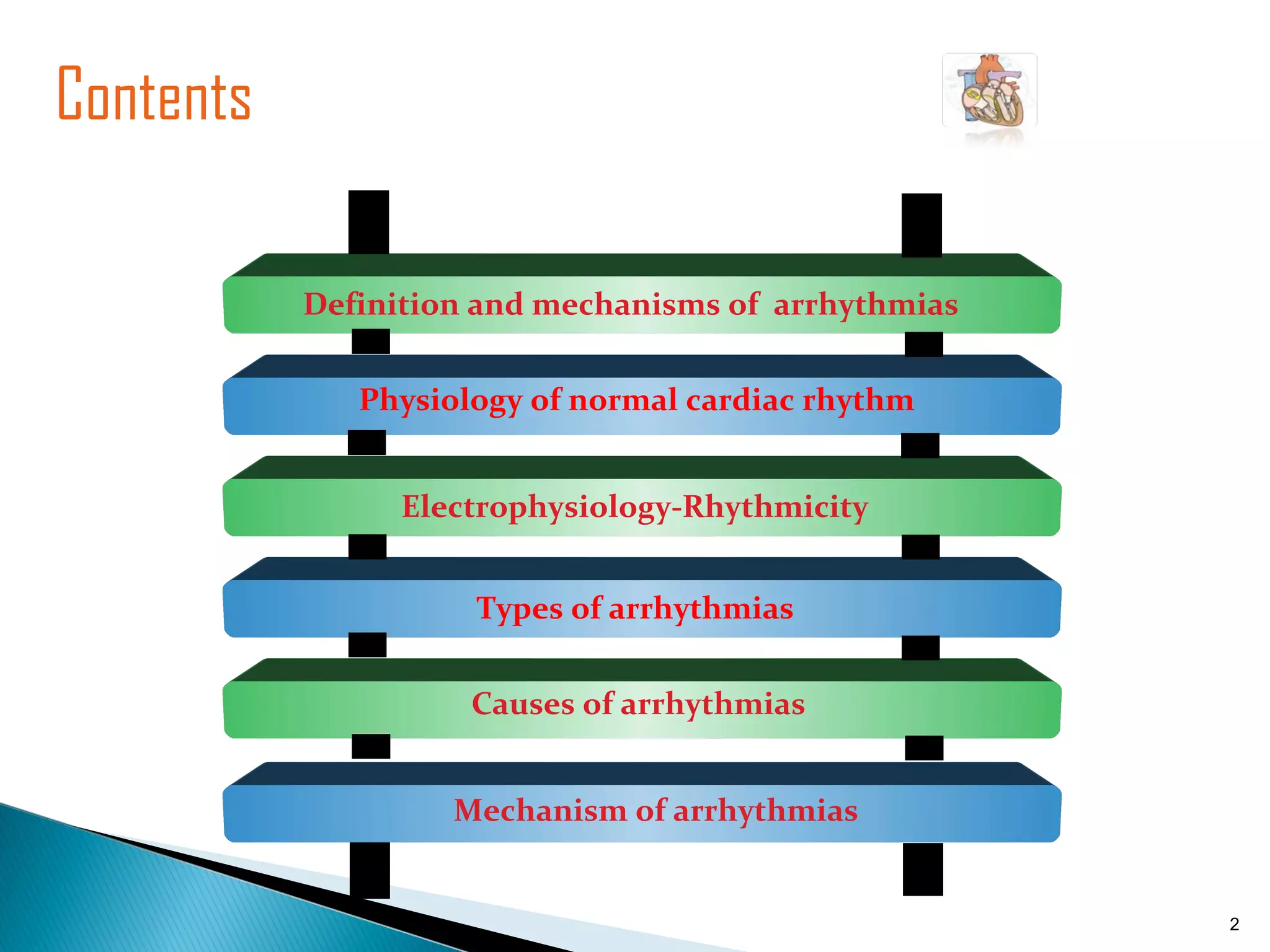 Contents

Definition and mechanisms of arrhythmias

Physiology of normal cardiac rhythm

Electrophysiology-Rhythmicity

Types of arrhythmias

Causes of arrhythmias

Mechanism of arrhythmias

2